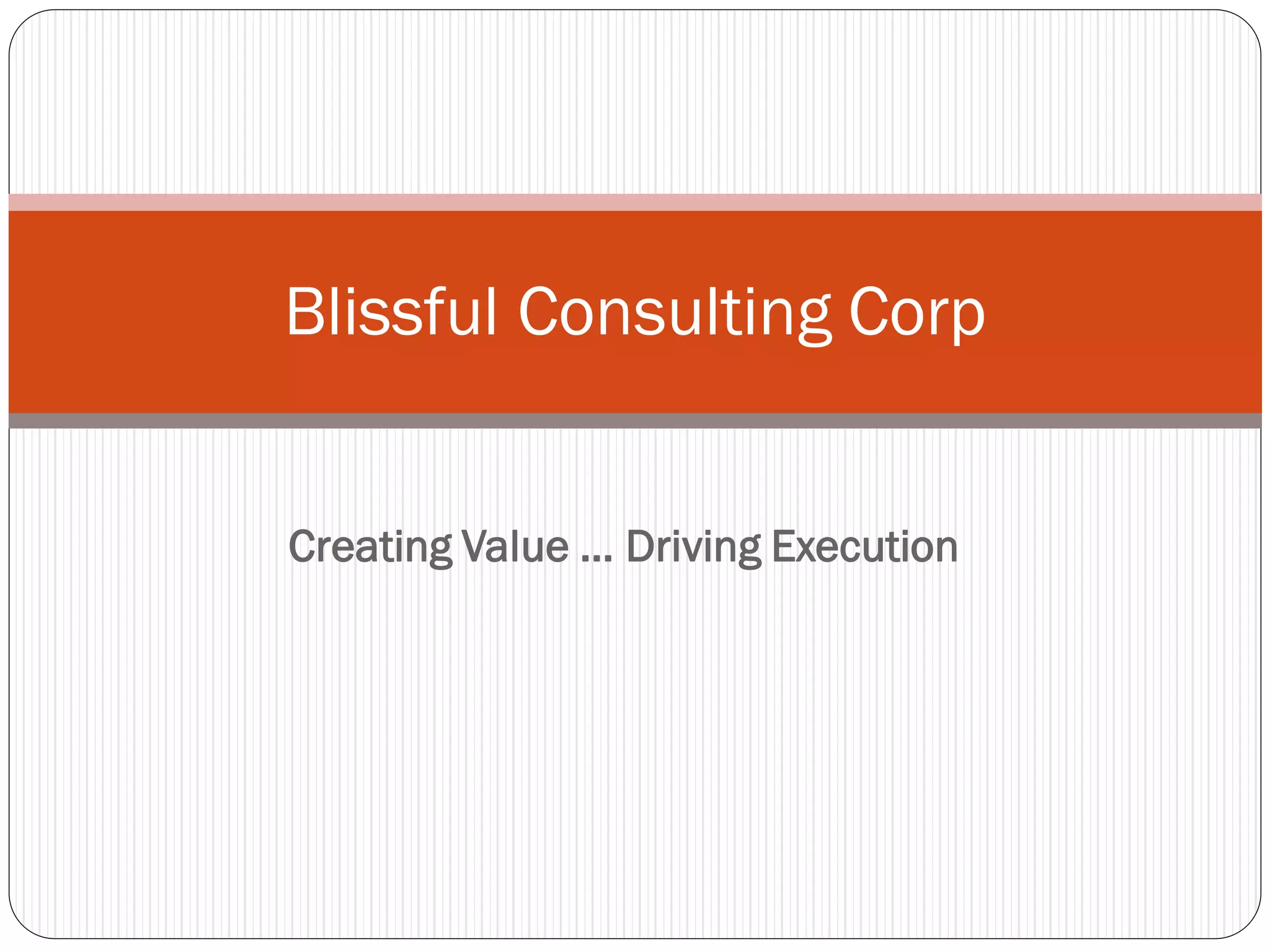 Blissful Consulting Corp

Creating Value … Driving Execution